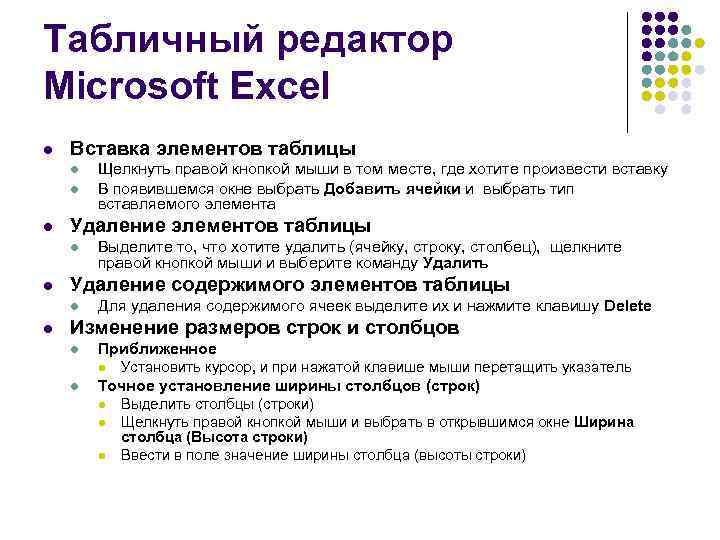 Табличный редактор Microsoft Excel

- Вставка элементов таблицы
  - Щелкнуть правой кнопкой мыши в том месте, где хотите произвести вставку
  - В появившемся окне выбрать Добавить ячейки и выбрать тип вставляемого элемента
- Удаление элементов таблицы
  - Выделите то, что хотите удалить (ячейку, строку, столбец), щелкните правой кнопкой мыши и выберите команду Удалить
- Удаление содержимого элементов таблицы
  - Для удаления содержимого ячеек выделите их и нажмите клавишу Delete
- Изменение размеров строк и столбцов
  - Приближенное
    - Установить курсор, и при нажатой клавише мыши перетащить указатель
  - Точное установление ширины столбцов (строк)
    - Выделить столбцы (строки)
    - Щелкнуть правой кнопкой мыши и выбрать в открывшимся окне Ширина столбца (Высота строки)
    - Ввести в поле значение ширины столбца (высоты строки)